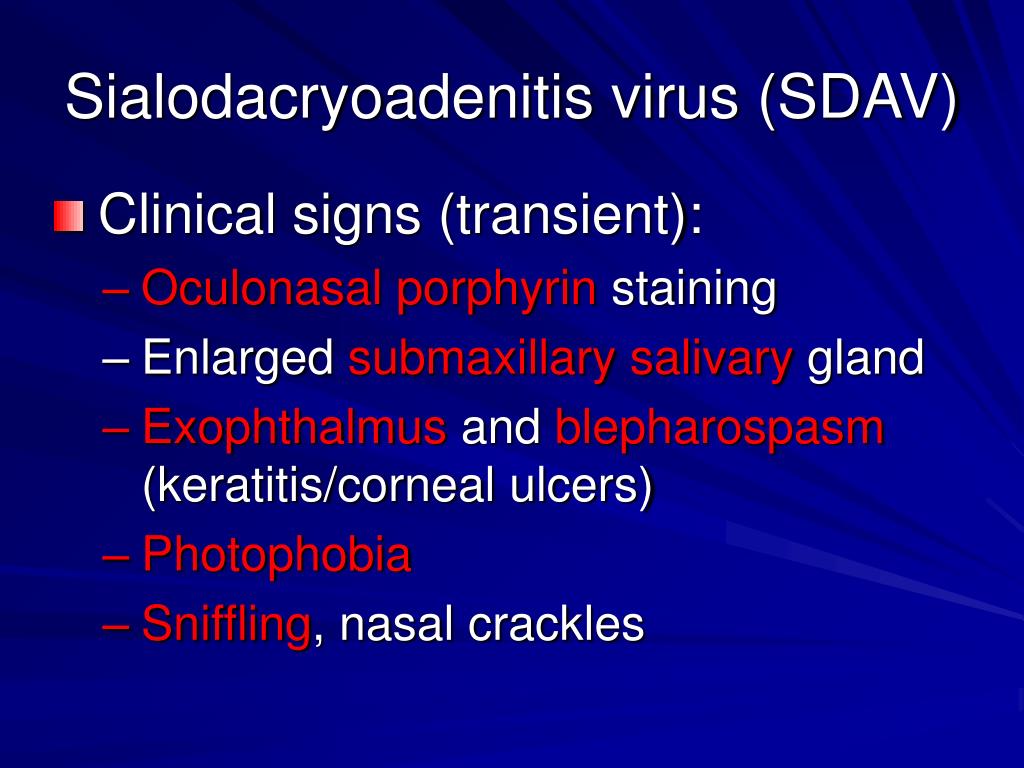 Sialodacryoadenitis virus (SDAV)

Clinical signs (transient):
– Oculonasal porphyrin staining
– Enlarged submaxillary salivary gland
– Exophthalmus and blepharospasm (keratitis/corneal ulcers)
– Photophobia
– Sniffling, nasal crackles